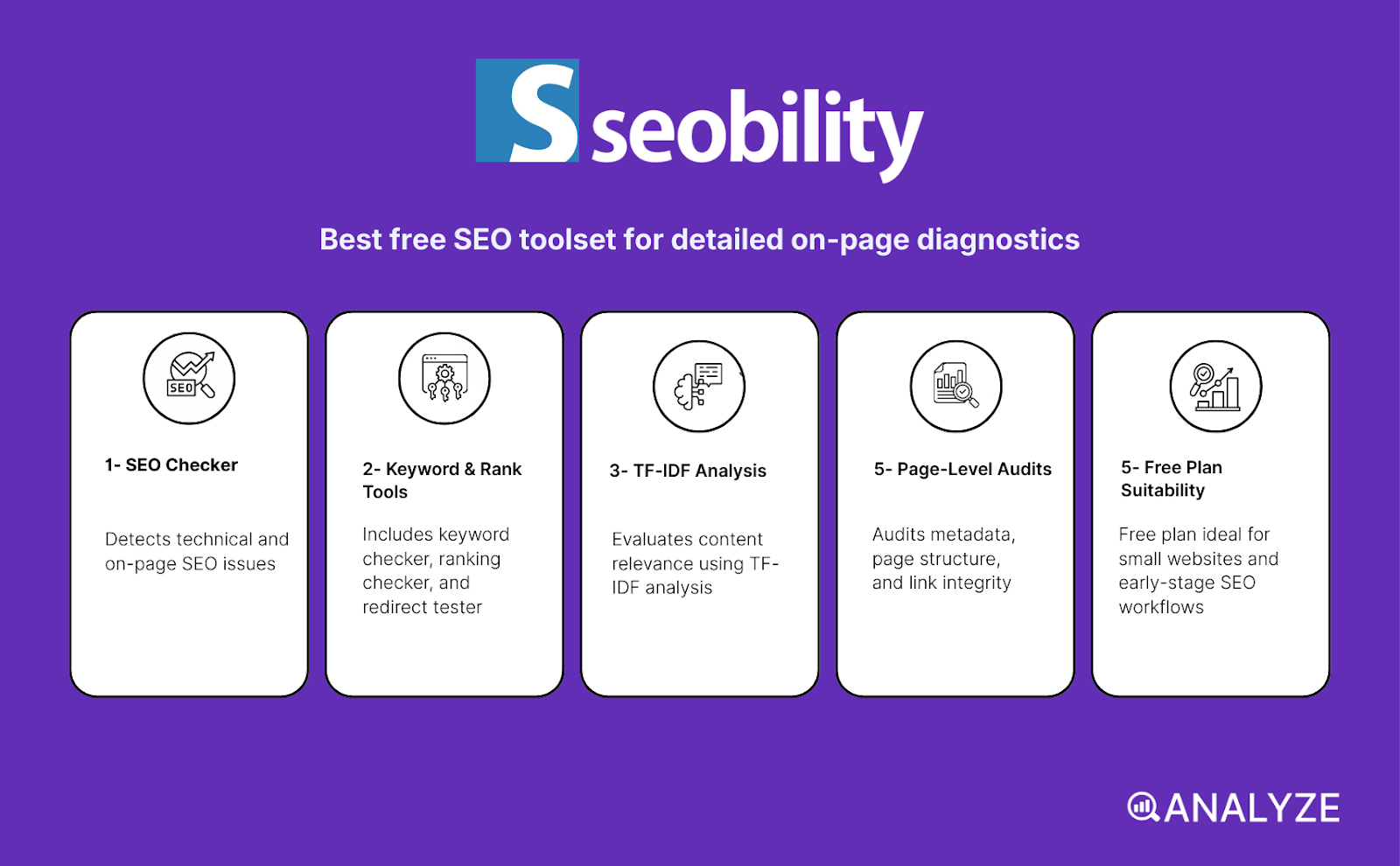 S seobility

Best free SEO toolset for detailed on-page diagnostics

SEO

1- SEO Checker

Detects technical and on-page SEO issues

2- Keyword & Rank Tools

Includes keyword checker, ranking checker, and redirect tester

3- TF-IDF Analysis

Evaluates content relevance using TF-IDF analysis

5- Page-Level Audits

Audits metadata, page structure, and link integrity

5- Free Plan Suitability

Free plan ideal for small websites and early-stage SEO workflows

ANALYZE